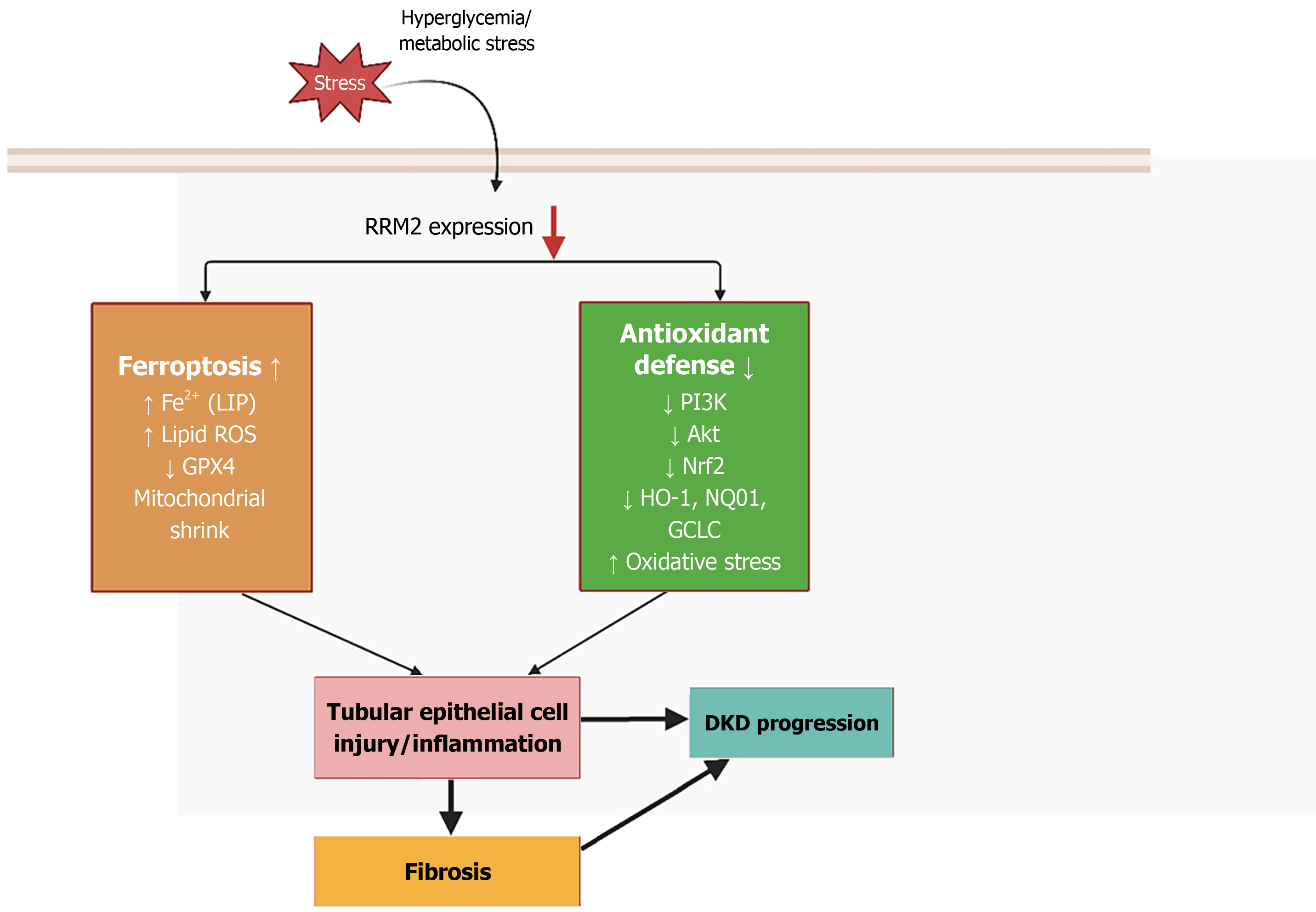 Hyperglycemia/ metabolic stress

Stress

RRM2 expression

Ferroptosis ↑
↑ $Fe^{2+}$ (LIP)
↑ Lipid ROS
↓ GPX4
Mitochondrial shrink

Antioxidant defense ↓
↓ PI3K
↓ Akt
↓ Nrf2
↓ HO-1, NQ01, GCLC
↑ Oxidative stress

Tubular epithelial cell injury/inflammation

DKD progression

Fibrosis